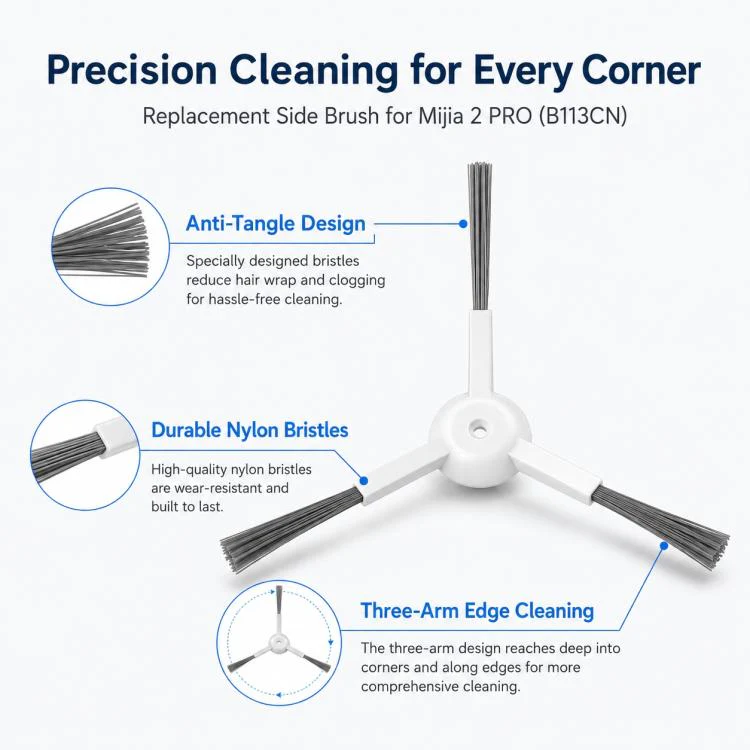 Precision Cleaning for Every Corner

Replacement Side Brush for Mijia 2 PRO (B113CN)

Anti-Tangle Design

Specially designed bristles reduce hair wrap and clogging for hassle-free cleaning.

Durable Nylon Bristles

High-quality nylon bristles are wear-resistant and built to last.

Three-Arm Edge Cleaning

The three-arm design reaches deep into corners and along edges for more comprehensive cleaning.